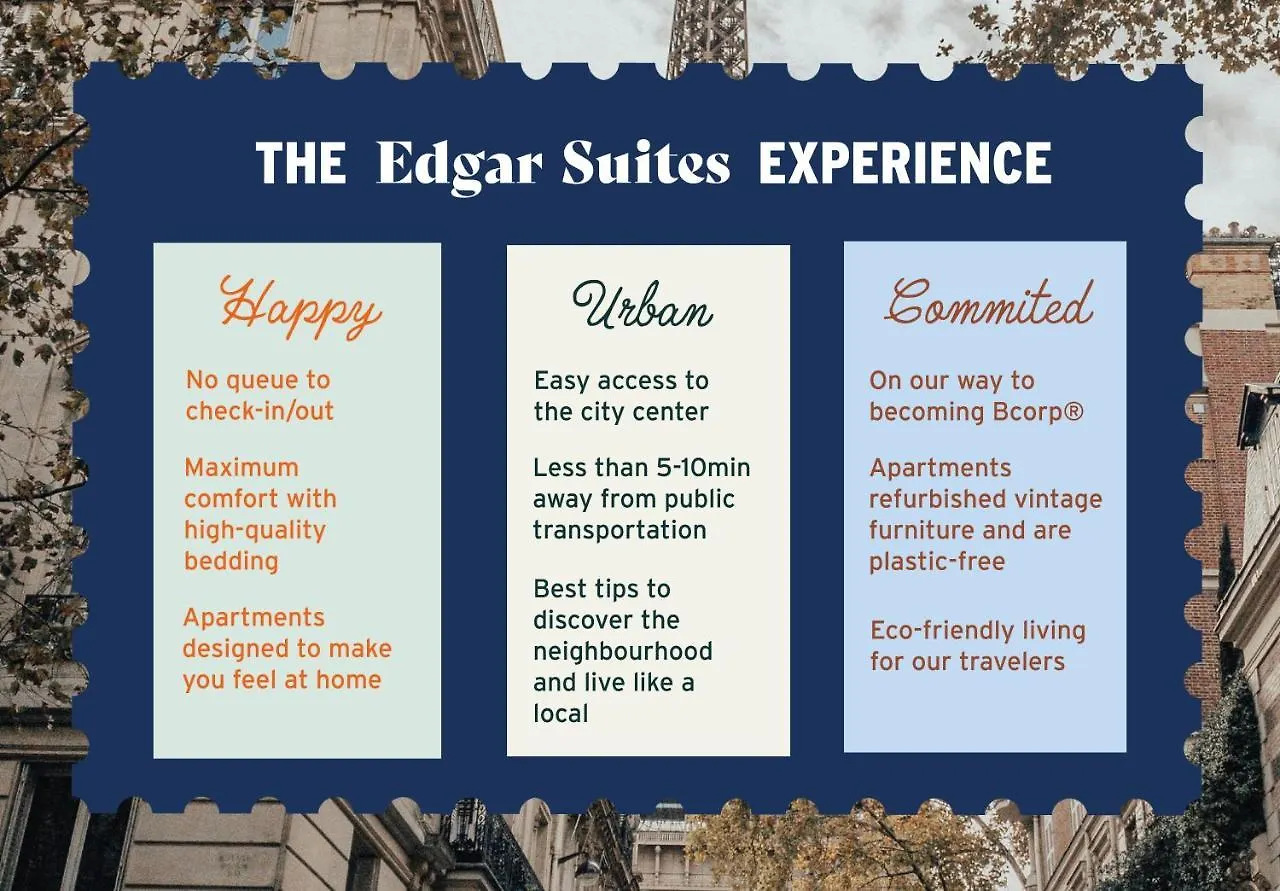 THE Edgar Suites EXPERIENCE

Happy

No queue to check-in/out

Maximum comfort with high-quality bedding

Apartments designed to make you feel at home

Urban

Easy access to the city center

Less than 5-10min away from public transportation

Best tips to discover the neighbourhood and live like a local

Commited

On our way to becoming Bcorp®

Apartments refurbished vintage furniture and are plastic-free

Eco-friendly living for our travelers